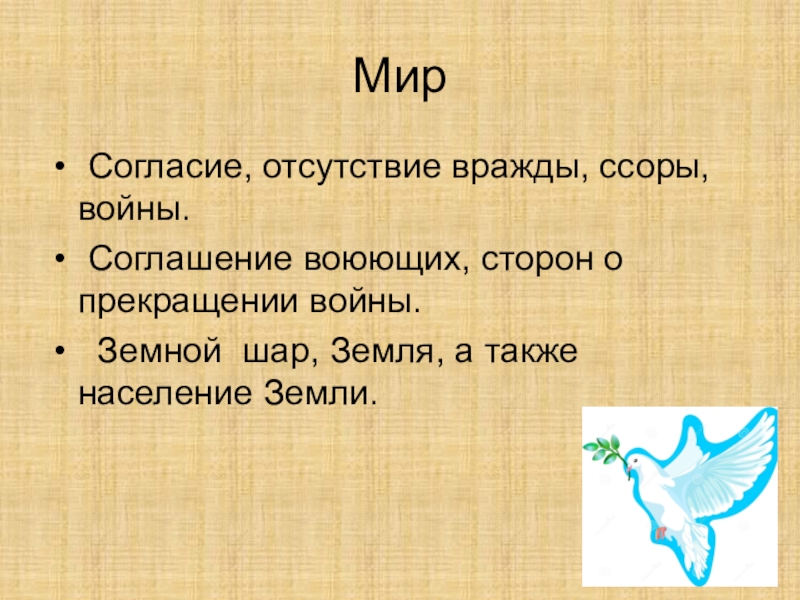 Мир

• Согласие, отсутствие вражды, ссоры, войны.

• Соглашение воюющих, сторон о прекращении войны.

• Земной шар, Земля, а также население Земли.